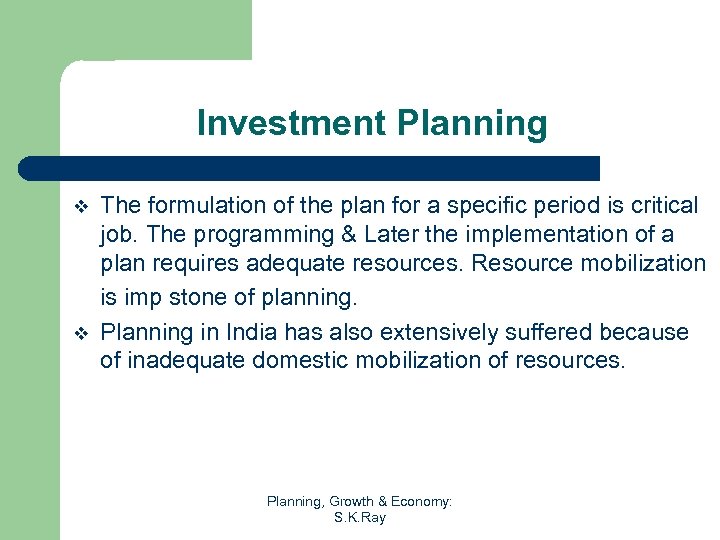 Investment Planning

❖ The formulation of the plan for a specific period is critical job. The programming & Later the implementation of a plan requires adequate resources. Resource mobilization is imp stone of planning.

❖ Planning in India has also extensively suffered because of inadequate domestic mobilization of resources.

Planning, Growth & Economy: S.K.Ray